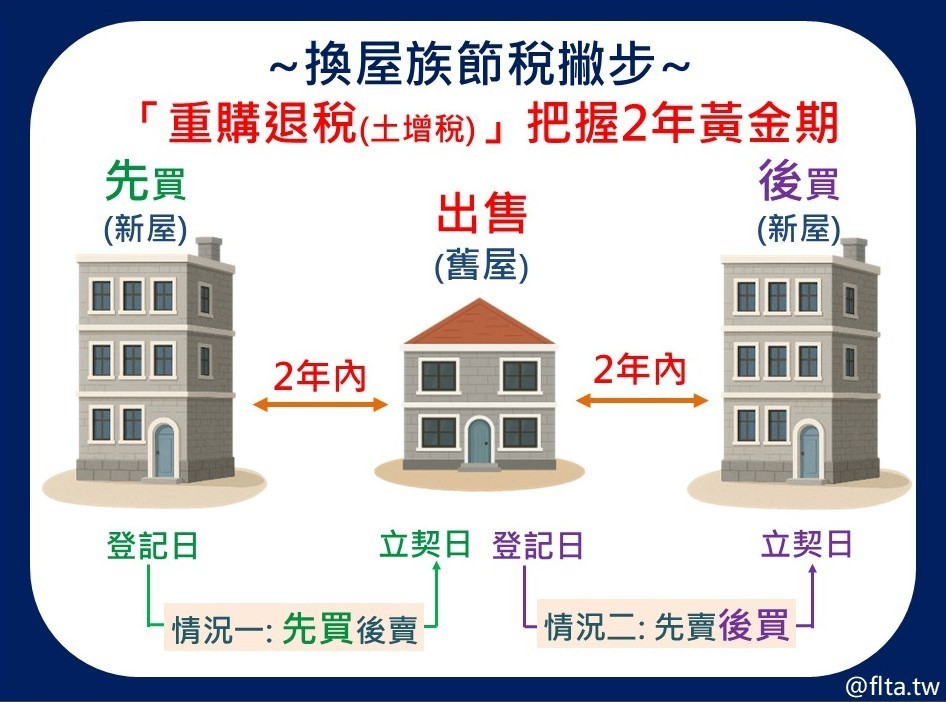 ~換屋族節稅撇步~

「重購退稅(土增稅)」把握2年黃金期

先買
(新屋)

出售
(舊屋)

後買
(新屋)

2年內

2年內

登記日

立契日

登記日

立契日

情況一: 先買後賣

情況二: 先賣後買

@flta.tw